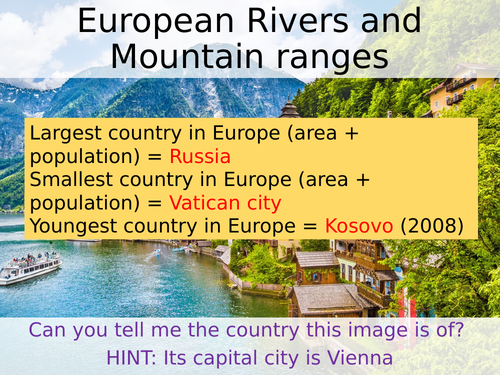 European Rivers and Mountain ranges

Largest country in Europe (area + population) = Russia
Smallest country in Europe (area + population) = Vatican city
Youngest country in Europe = Kosovo (2008)

Can you tell me the country this image is of?
HINT: Its capital city is Vienna